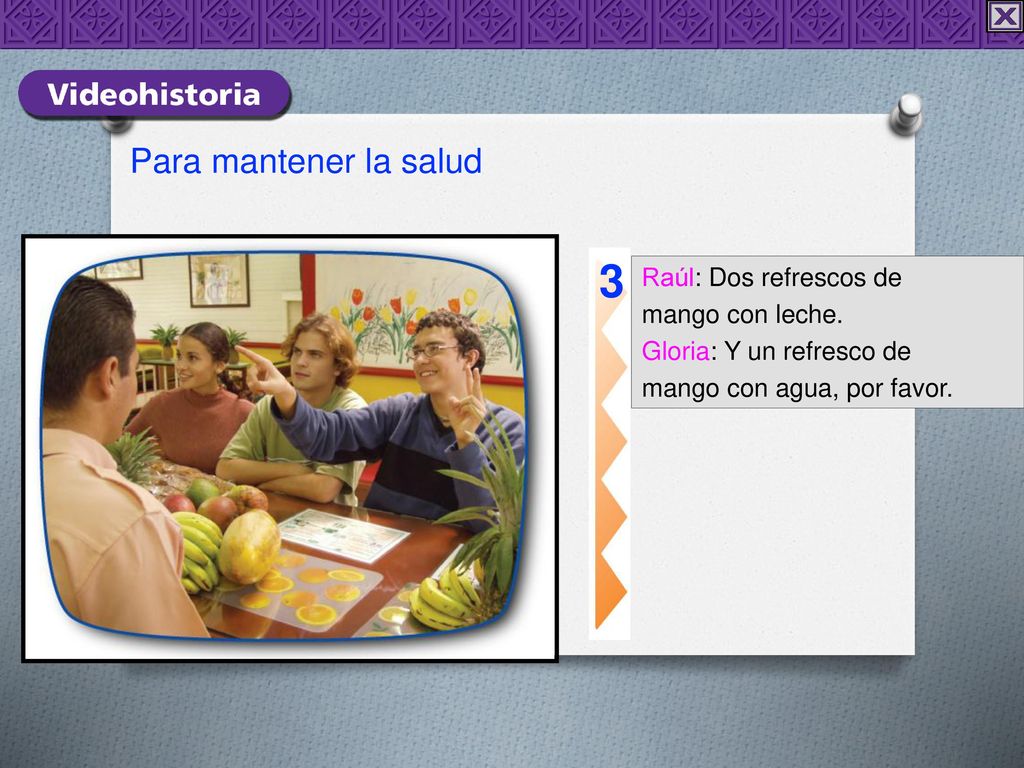 Videohistoria

Para mantener la salud

3

Raúl: Dos refrescos de mango con leche.
Gloria: Y un refresco de mango con agua, por favor.